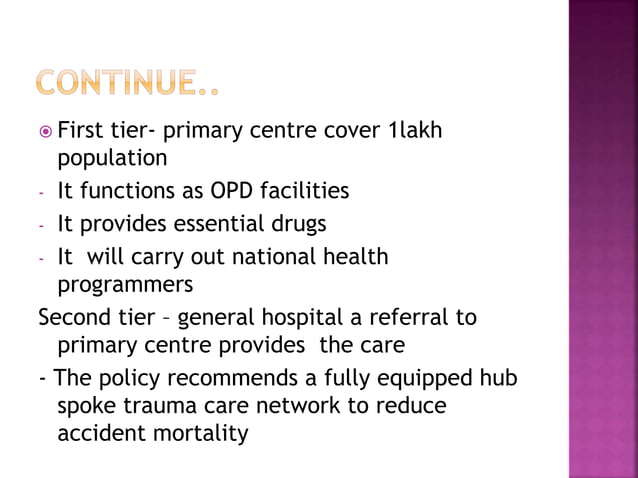 CONTINUE..

First tier- primary centre cover 1lakh population

- It functions as OPD facilities
- It provides essential drugs
- It will carry out national health programmers

Second tier – general hospital a referral to primary centre provides the care

- The policy recommends a fully equipped hub spoke trauma care network to reduce accident mortality